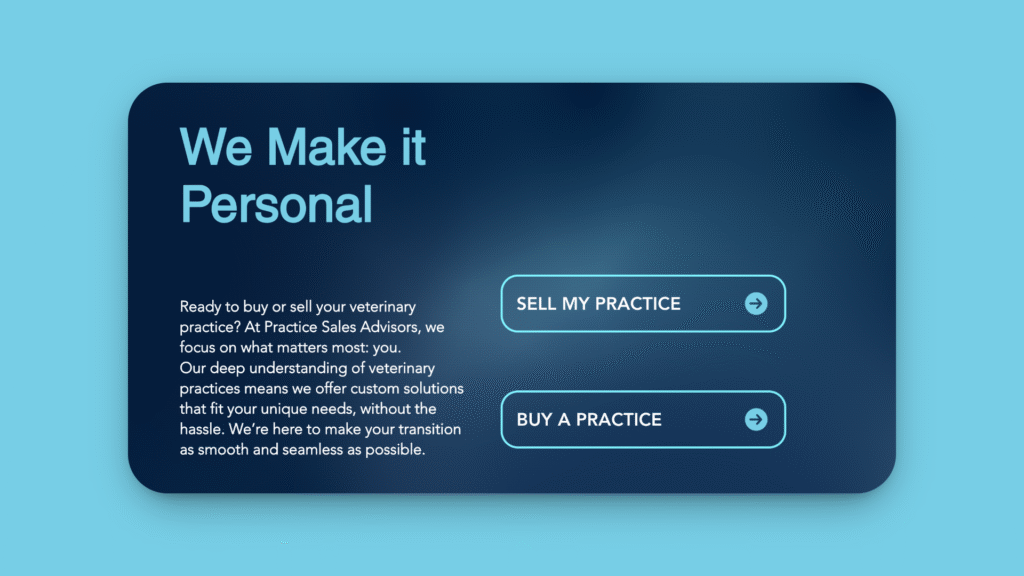 We Make it Personal

Ready to buy or sell your veterinary practice? At Practice Sales Advisors, we focus on what matters most: you.
Our deep understanding of veterinary practices means we offer custom solutions that fit your unique needs, without the hassle. We're here to make your transition as smooth and seamless as possible.

SELL MY PRACTICE

BUY A PRACTICE